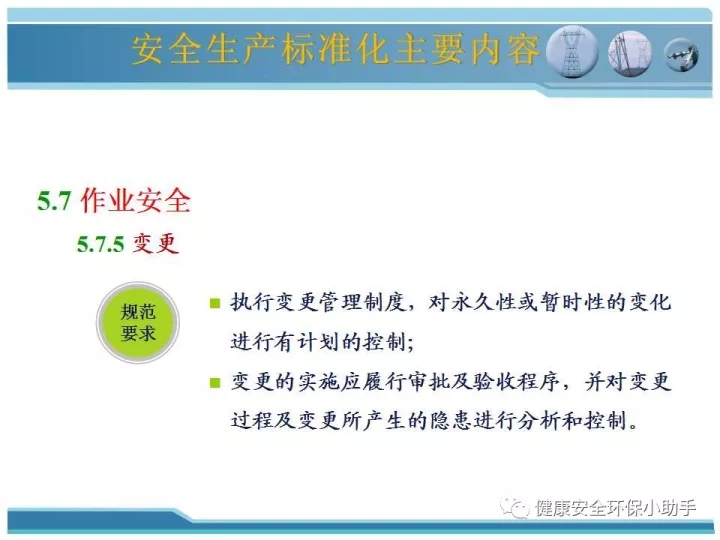 安全生产标准化主要内容

5.7 作业安全

5.7.5 变更

规范要求

■ 执行变更管理制度，对永久性或暂时性的变化进行有计划的控制;

■ 变更的实施应履行审批及验收程序，并对变更过程及变更所产生的隐患进行分析和控制。

健康安全环保小助手